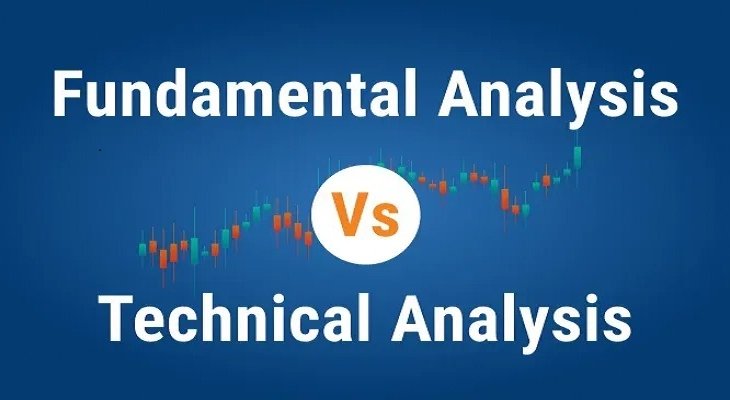 Fundamental Analysis

Vs

Technical Analysis